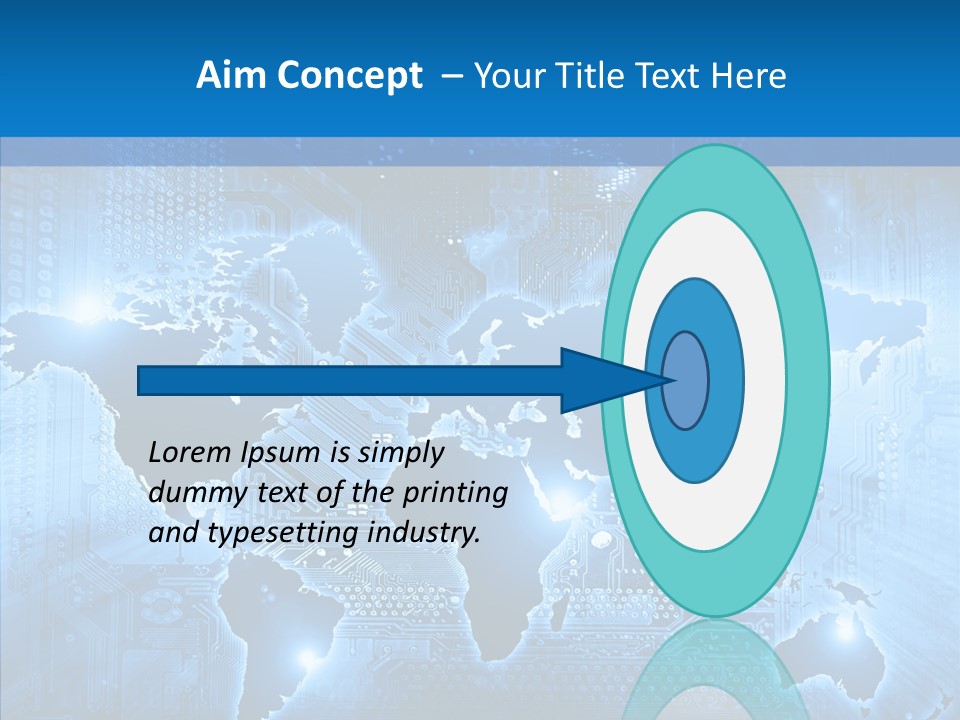 Aim Concept – Your Title Text Here

Lorem Ipsum is simply dummy text of the printing and typesetting industry.